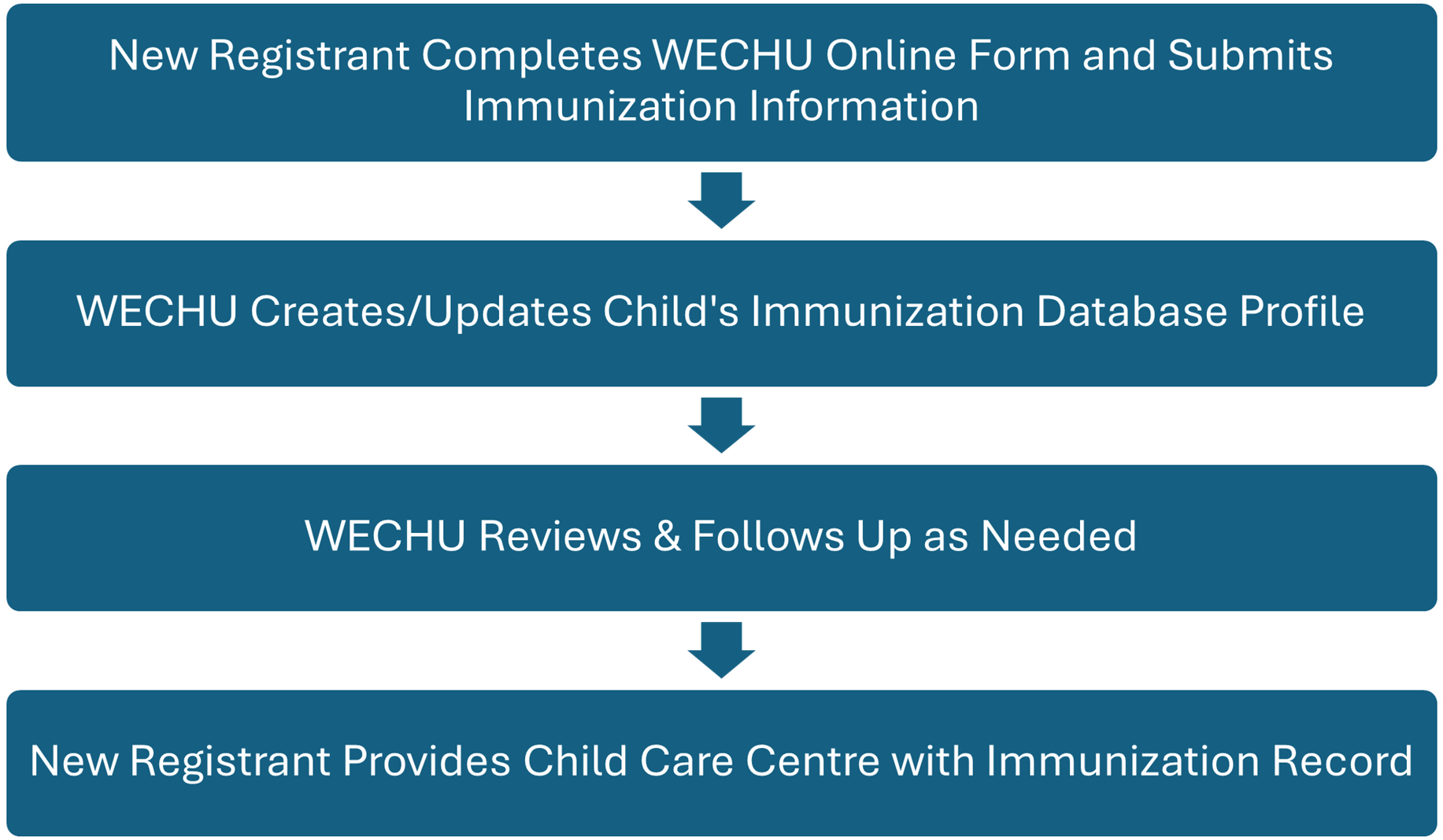 New Registrant Completes WECHU Online Form and Submits Immunization Information

WECHU Creates/Updates Child's Immunization Database Profile

WECHU Reviews & Follows Up as Needed

New Registrant Provides Child Care Centre with Immunization Record